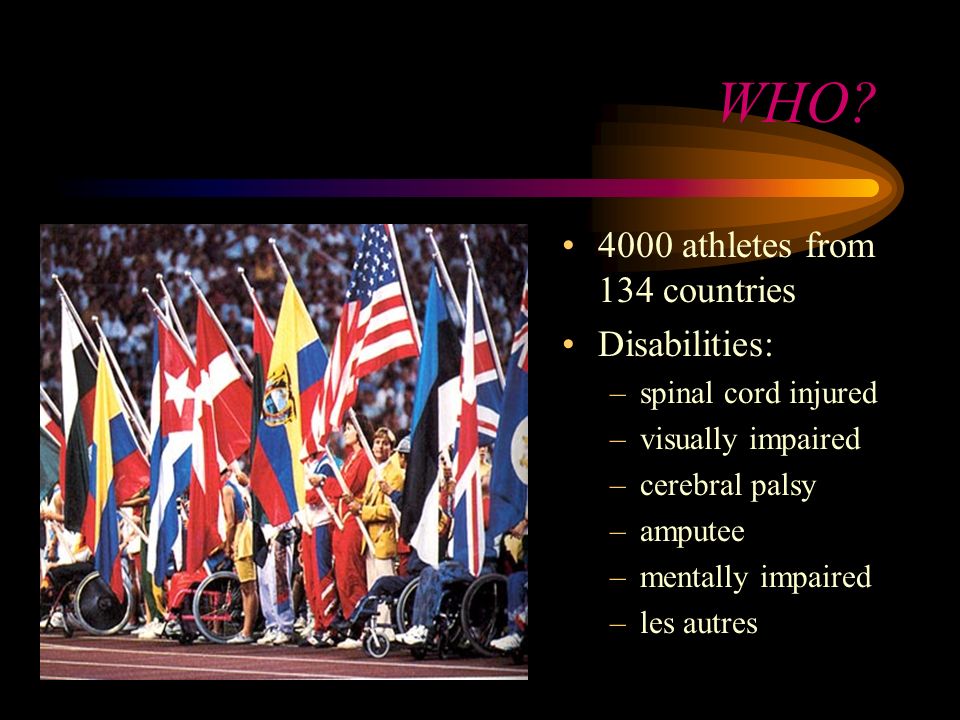 WHO?

• 4000 athletes from 134 countries
• Disabilities:
– spinal cord injured
– visually impaired
– cerebral palsy
– amputee
– mentally impaired
– les autres